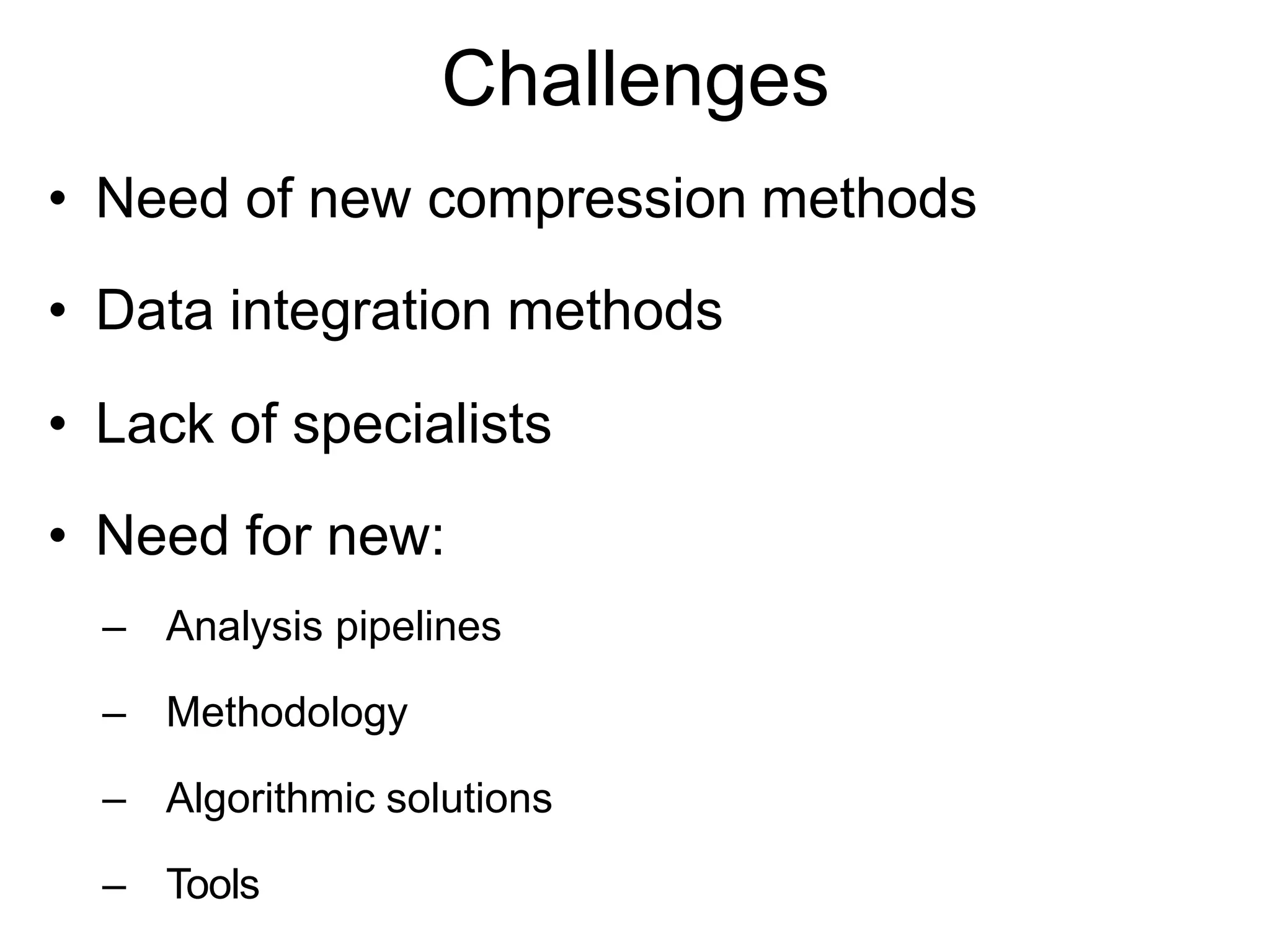 Challenges

• Need of new compression methods

• Data integration methods

• Lack of specialists

• Need for new:

– Analysis pipelines

– Methodology

– Algorithmic solutions

– Tools